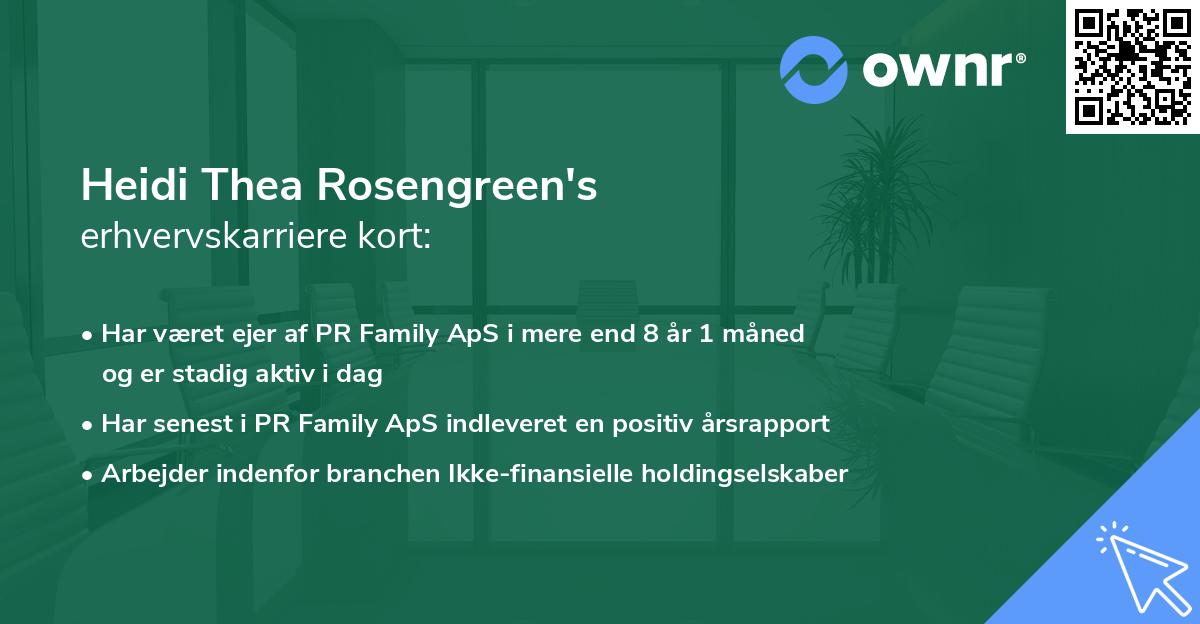 ownr®

Heidi Thea Rosengreen's
erhvervskarriere kort:

• Har været ejer af PR Family ApS i mere end 8 år 1 måned og er stadig aktiv i dag
• Har senest i PR Family ApS indleveret en positiv årsrapport
• Arbejder indenfor branchen Ikke-finansielle holdingselskaber